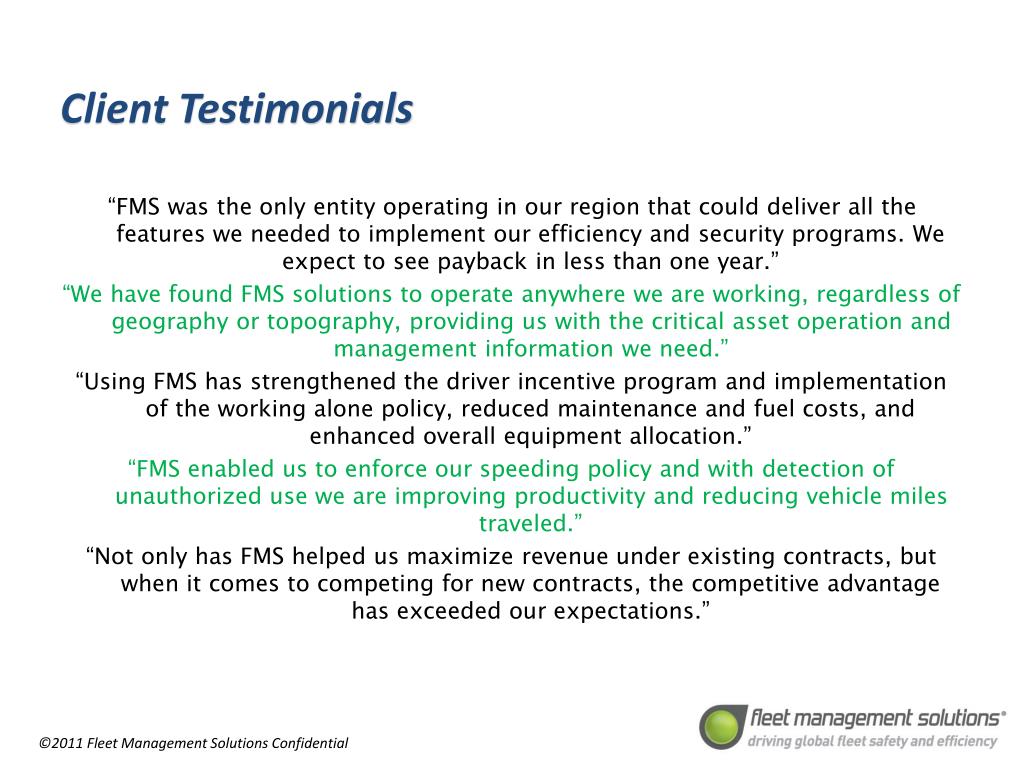 Client Testimonials

“FMS was the only entity operating in our region that could deliver all the features we needed to implement our efficiency and security programs. We expect to see payback in less than one year.”

“We have found FMS solutions to operate anywhere we are working, regardless of geography or topography, providing us with the critical asset operation and management information we need.”

“Using FMS has strengthened the driver incentive program and implementation of the working alone policy, reduced maintenance and fuel costs, and enhanced overall equipment allocation.”

“FMS enabled us to enforce our speeding policy and with detection of unauthorized use we are improving productivity and reducing vehicle miles traveled.”

“Not only has FMS helped us maximize revenue under existing contracts, but when it comes to competing for new contracts, the competitive advantage has exceeded our expectations.”

©2011 Fleet Management Solutions Confidential

fleet management solutions®
driving global fleet safety and efficiency